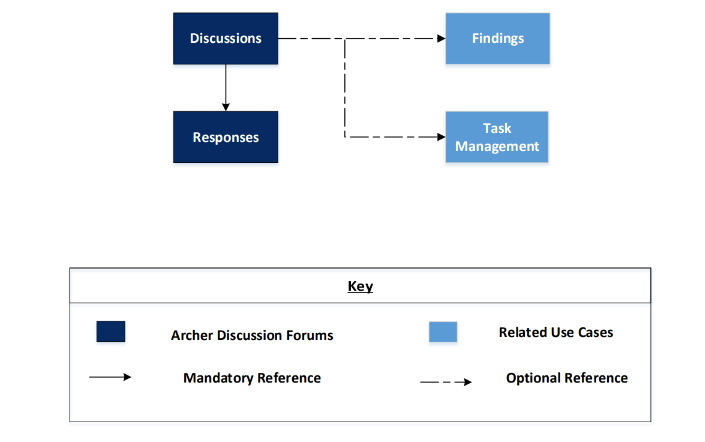 Discussions

Findings

Responses

Task Management

Key

Archer Discussion Forums

Related Use Cases

Mandatory Reference

Optional Reference